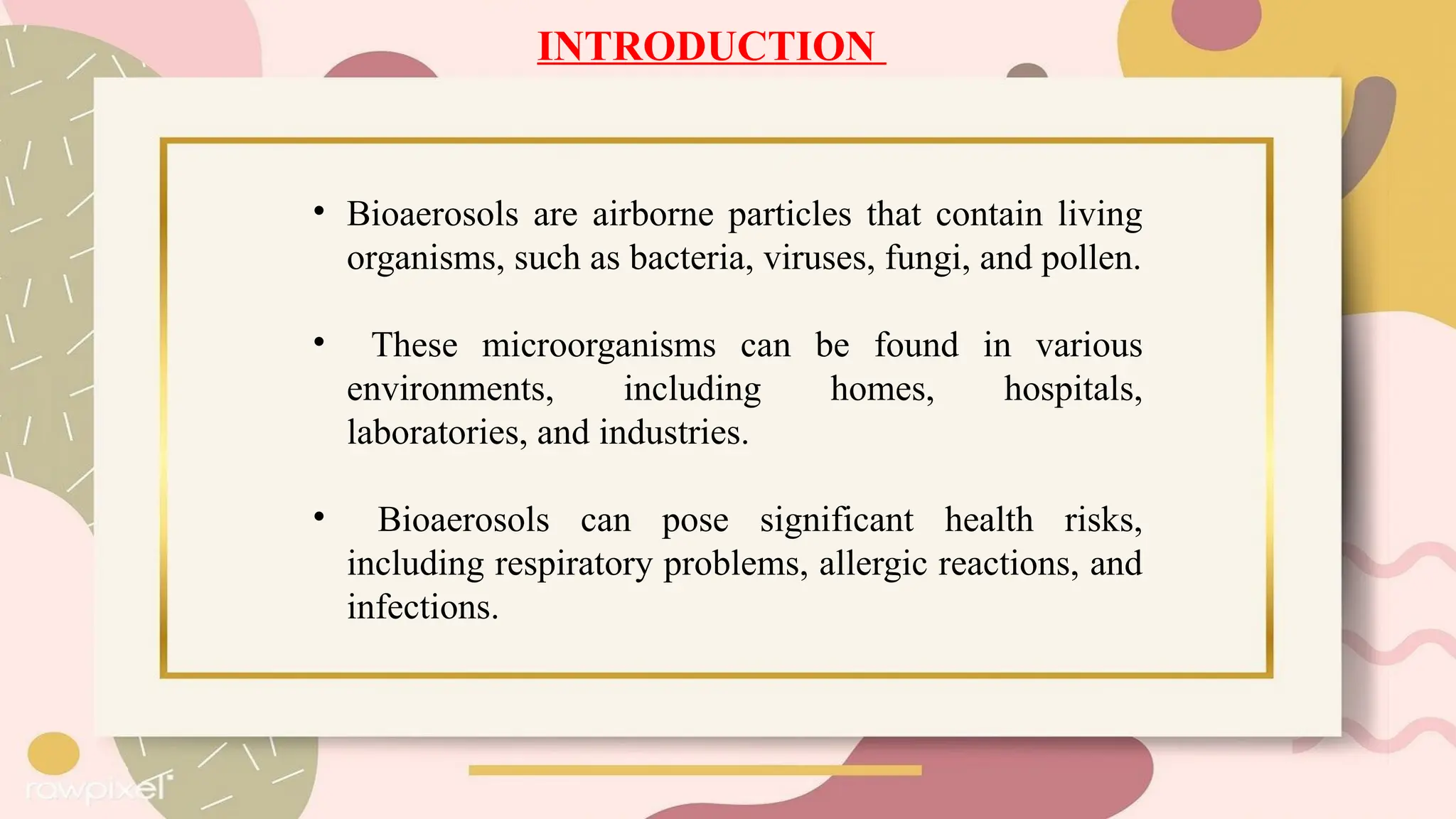 INTRODUCTION

• Bioaerosols are airborne particles that contain living organisms, such as bacteria, viruses, fungi, and pollen.

• These microorganisms can be found in various environments, including homes, hospitals, laboratories, and industries.

• Bioaerosols can pose significant health risks, including respiratory problems, allergic reactions, and infections.

rawpixel